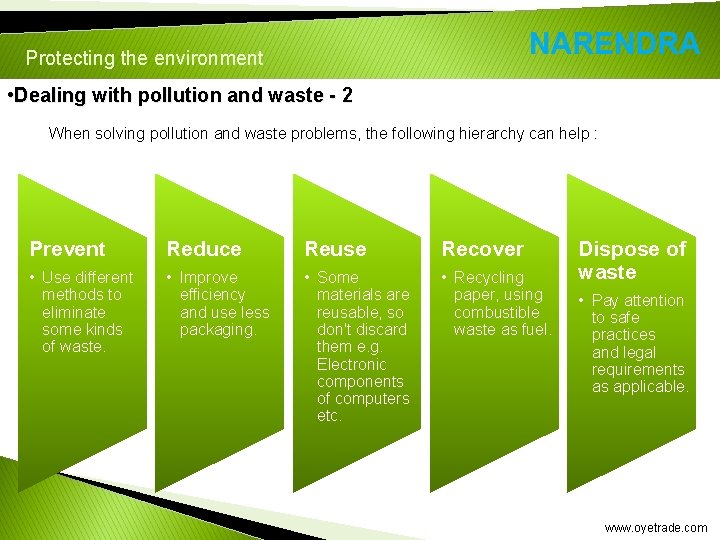 Protecting the environment

NARENDRA

•Dealing with pollution and waste - 2

When solving pollution and waste problems, the following hierarchy can help :

Prevent

• Use different methods to eliminate some kinds of waste.

Reduce

• Improve efficiency and use less packaging.

Reuse

• Some materials are reusable, so don't discard them e.g. Electronic components of computers etc.

Recover

• Recycling paper, using combustible waste as fuel.

Dispose of waste

• Pay attention to safe practices and legal requirements as applicable.

www.oyetrade.com